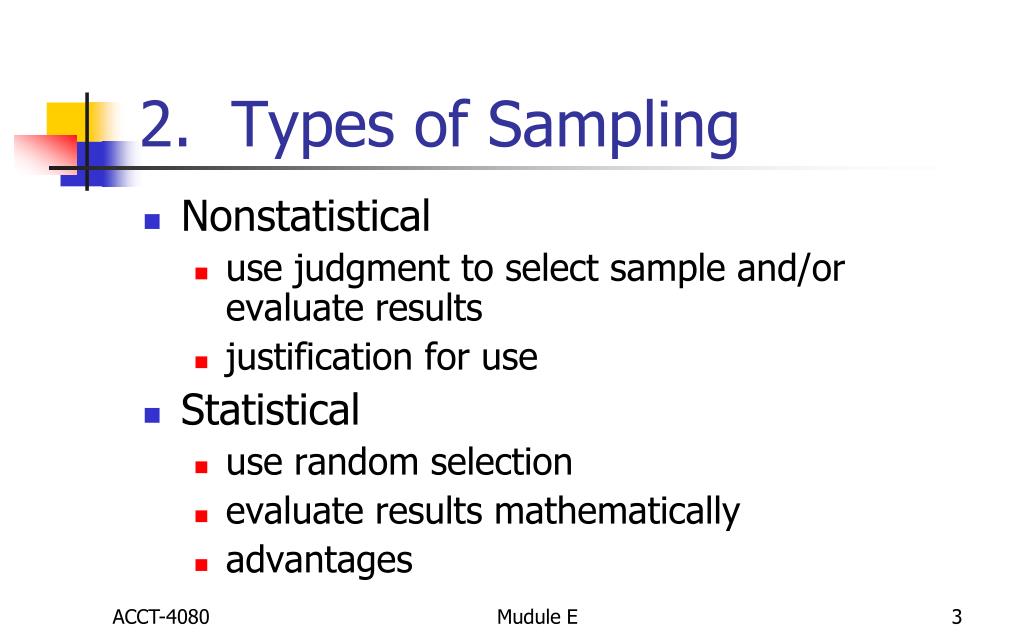 2. Types of Sampling

Nonstatistical

use judgment to select sample and/or evaluate results

justification for use

Statistical

use random selection

evaluate results mathematically

advantages

ACCT-4080

Mudule E

3